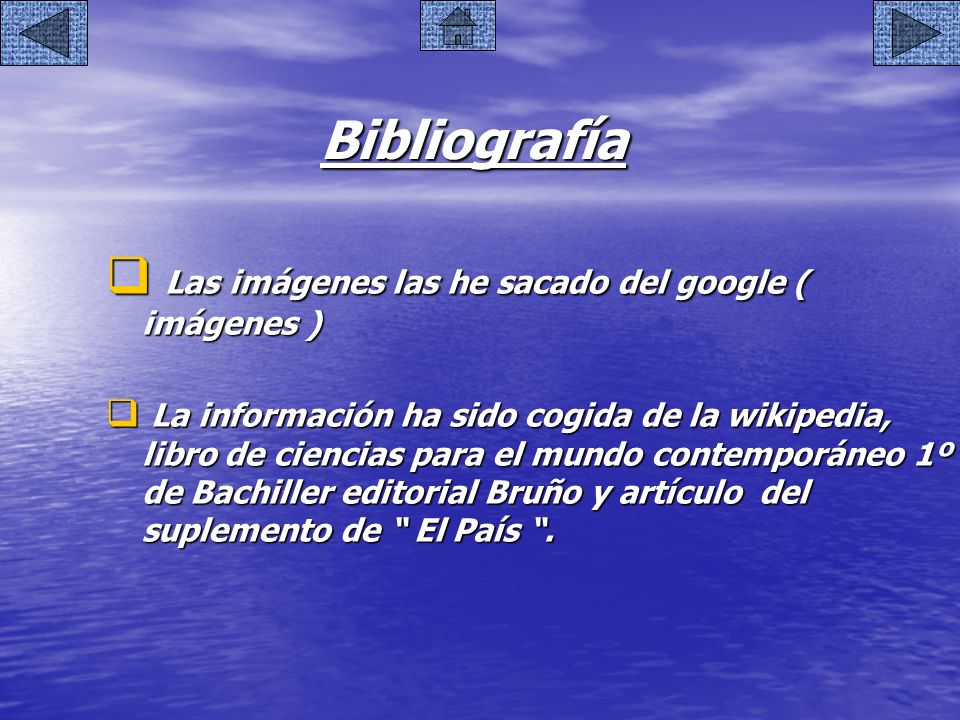 Bibliografía

Las imágenes las he sacado del google ( imágenes )

La información ha sido cogida de la wikipedia, libro de ciencias para el mundo contemporáneo 1º de Bachiller editorial Bruño y artículo del suplemento de " El País ".